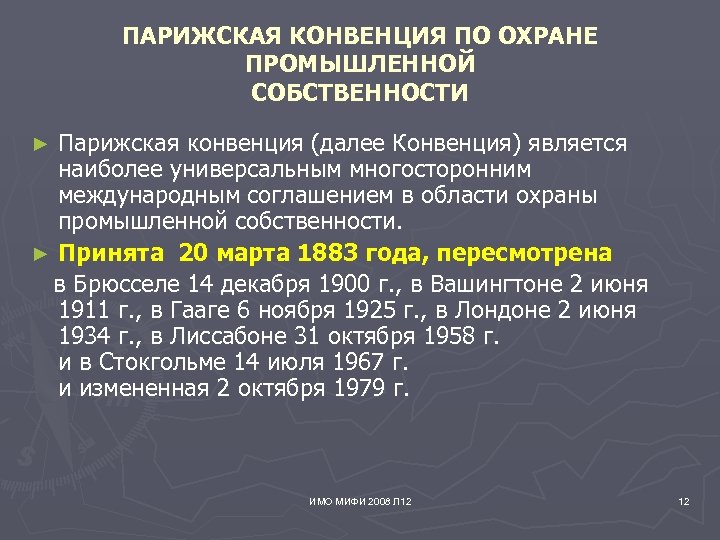 ПАРИЖСКАЯ КОНВЕНЦИЯ ПО ОХРАНЕ ПРОМЫШЛЕННОЙ СОБСТВЕННОСТИ

► Парижская конвенция (далее Конвенция) является наиболее универсальным многосторонним международным соглашением в области охраны промышленной собственности.

► Принята 20 марта 1883 года, пересмотрена в Брюсселе 14 декабря 1900 г., в Вашингтоне 2 июня 1911 г., в Гааге 6 ноября 1925 г., в Лондоне 2 июня 1934 г., в Лиссабоне 31 октября 1958 г. и в Стокгольме 14 июля 1967 г. и измененная 2 октября 1979 г.

ИМО МИФИ 2008 Л12

12